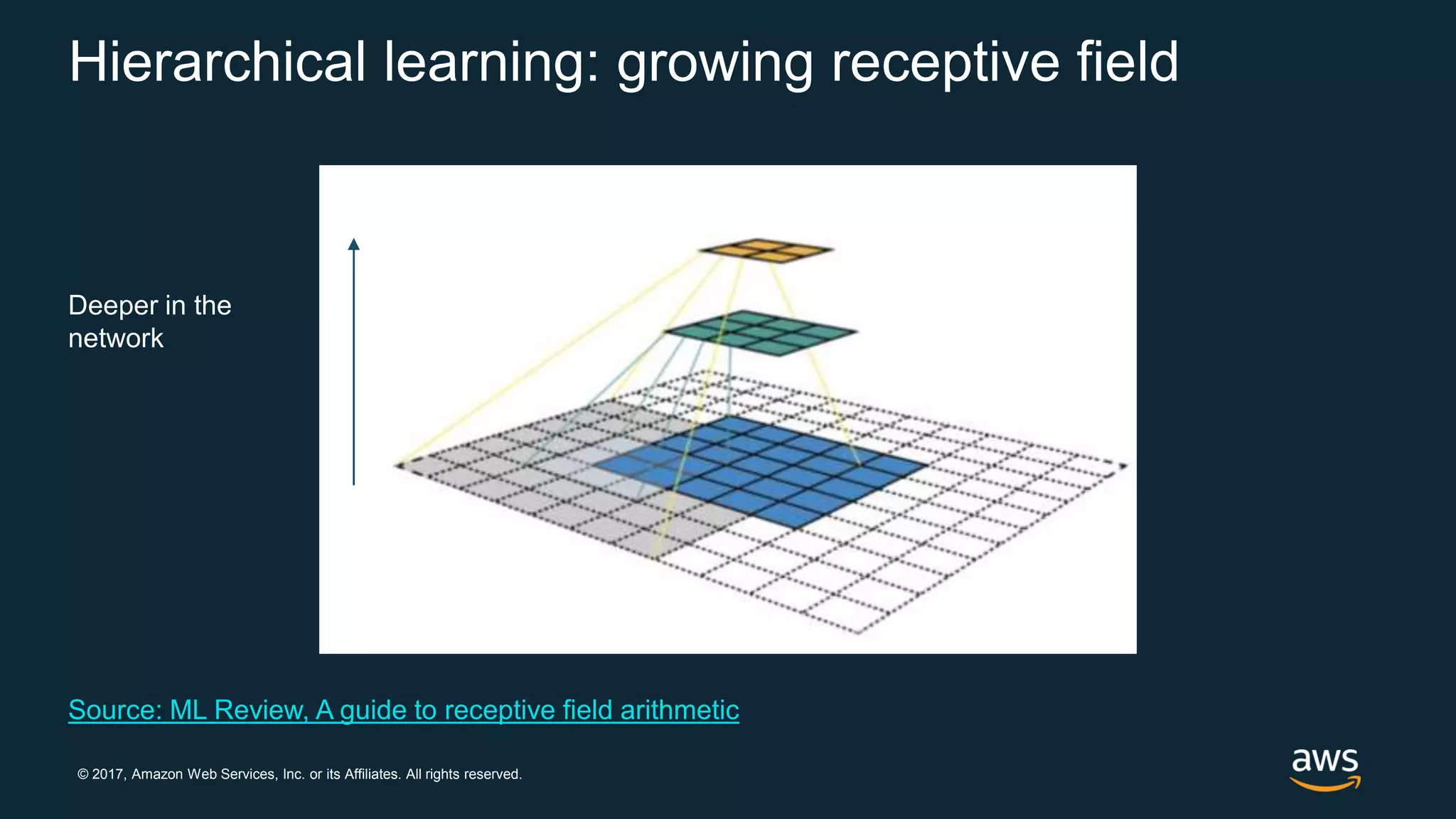 Hierarchical learning: growing receptive field

Deeper in the network

Source: ML Review, A guide to receptive field arithmetic

© 2017, Amazon Web Services, Inc. or its Affiliates. All rights reserved.

aws